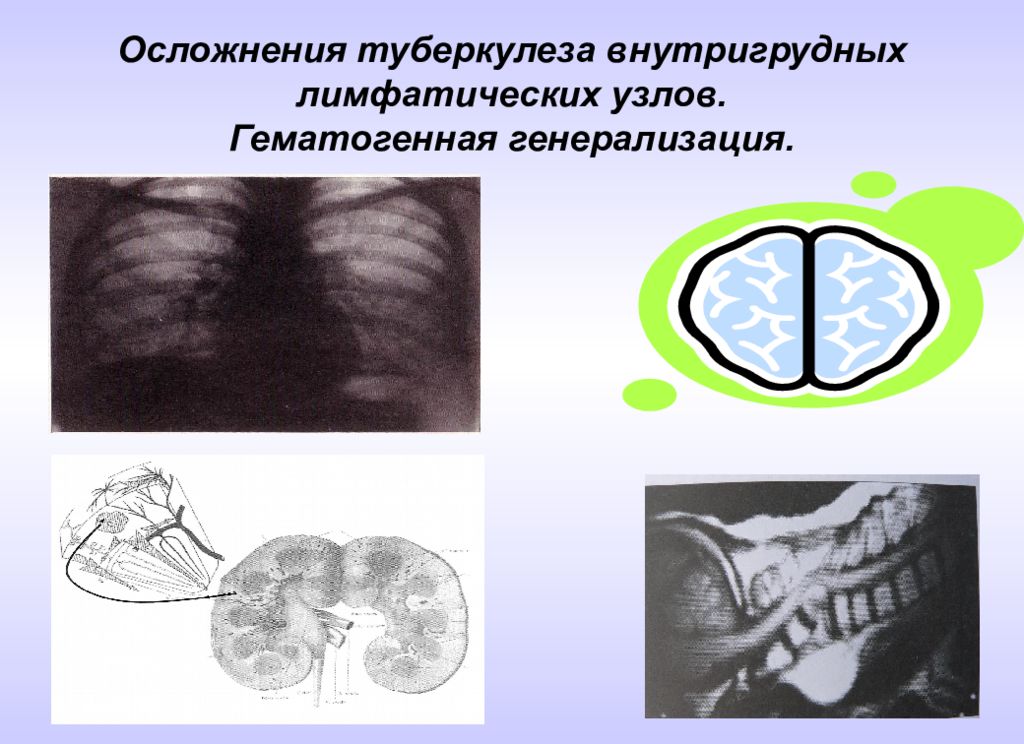 Осложнения туберкулеза внутригрудных лимфатических узлов.
Гематогенная генерализация.